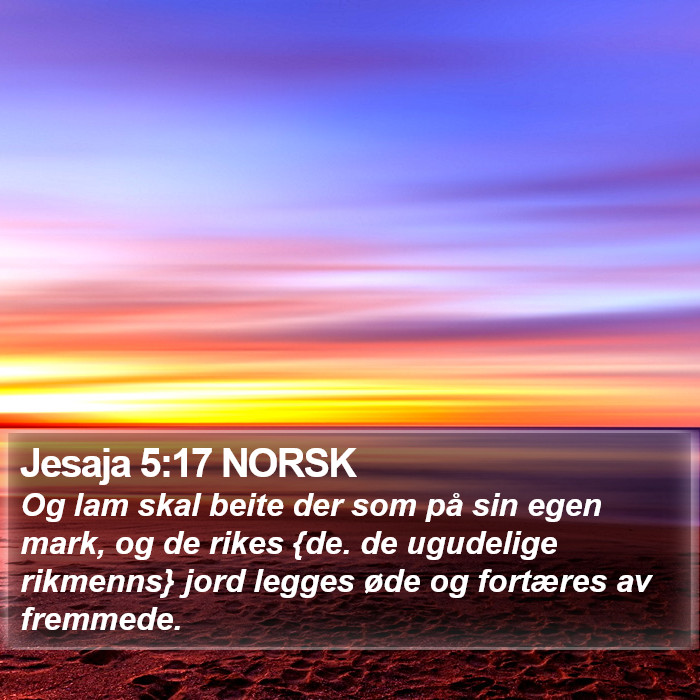 Jesaja 5:17 NORSK

Og lam skal beite der som på sin egen mark, og de rikes {de. de ugudelige rikmenns} jord legges øde og fortæres av fremmede.